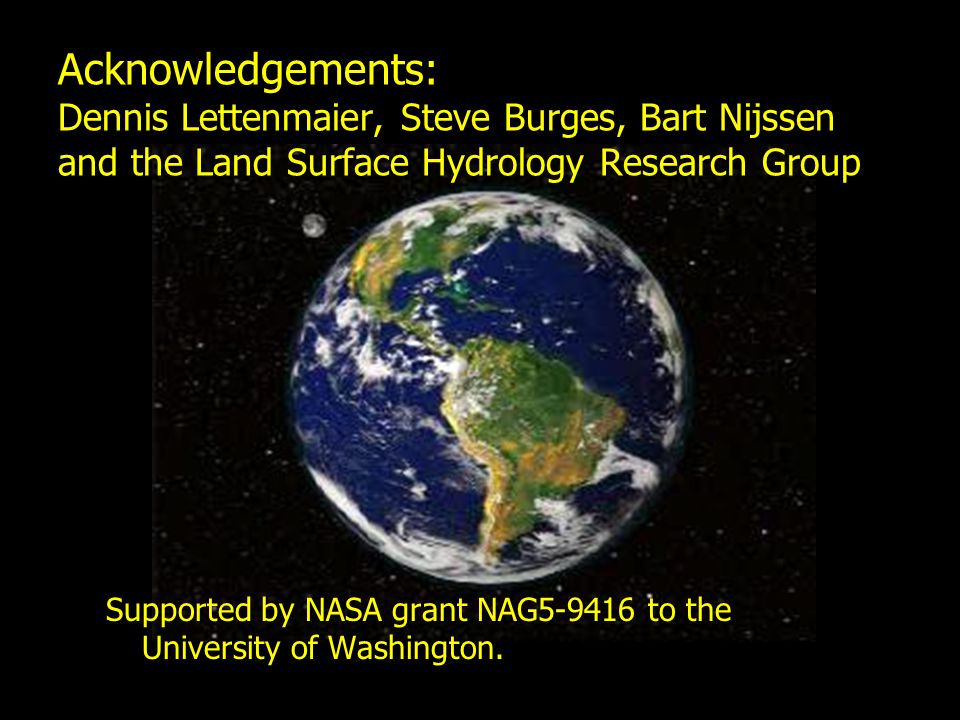 Acknowledgements:
Dennis Lettenmaier, Steve Burges, Bart Nijssen and the Land Surface Hydrology Research Group

Supported by NASA grant NAG5-9416 to the University of Washington.